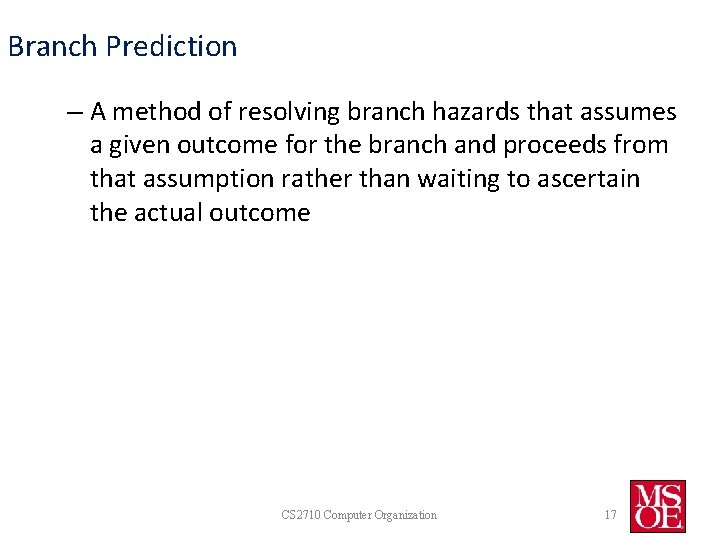 Branch Prediction

– A method of resolving branch hazards that assumes a given outcome for the branch and proceeds from that assumption rather than waiting to ascertain the actual outcome

CS2710 Computer Organization

17

MSOE